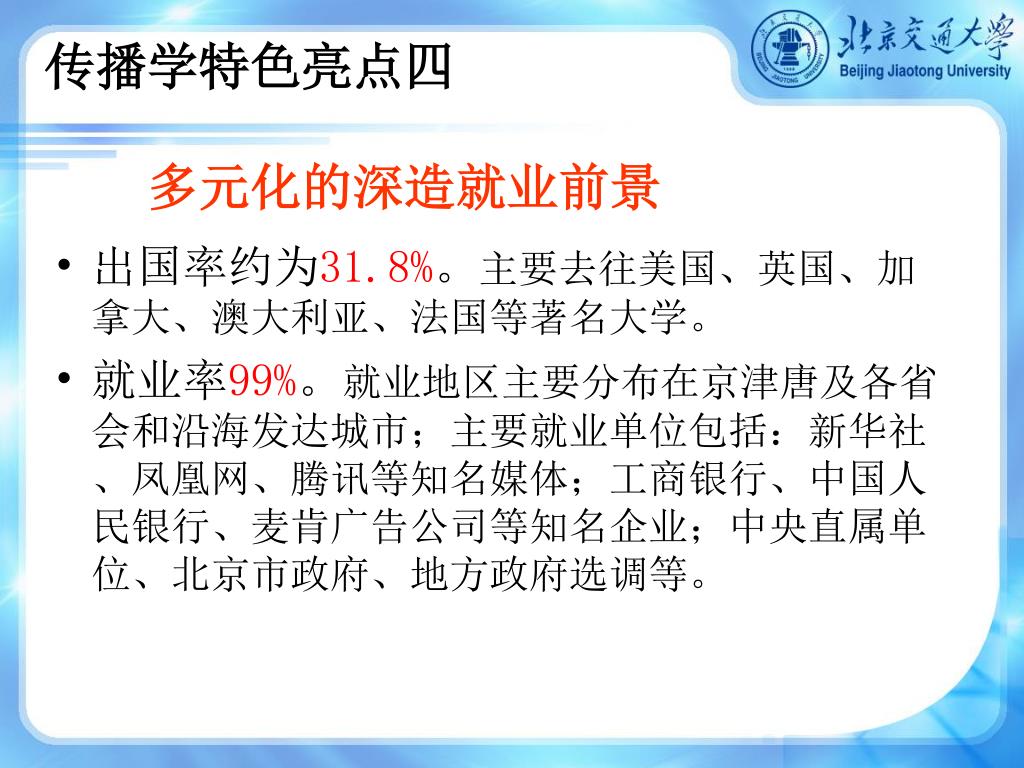 传播学特色亮点四

北京交通大学
Beijing Jiaotong University

多元化的深造就业前景

• 出国率约为31.8%。主要去往美国、英国、加拿大、澳大利亚、法国等著名大学。

• 就业率99%。就业地区主要分布在京津唐及各省会和沿海发达城市；主要就业单位包括：新华社、凤凰网、腾讯等知名媒体；工商银行、中国人民银行、麦肯广告公司等知名企业；中央直属单位、北京市政府、地方政府选调等。